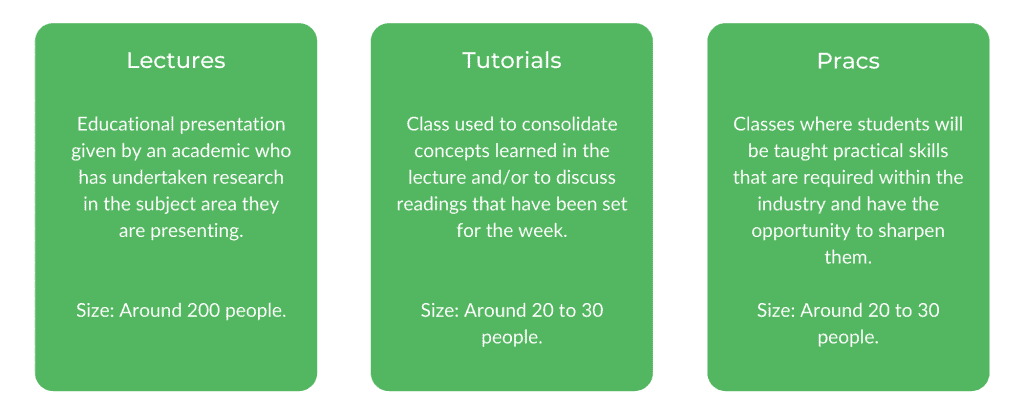 Lectures

Educational presentation given by an academic who has undertaken research in the subject area they are presenting.

Size: Around 200 people.

Tutorials

Class used to consolidate concepts learned in the lecture and/or to discuss readings that have been set for the week.

Size: Around 20 to 30 people.

Pracs

Classes where students will be taught practical skills that are required within the industry and have the opportunity to sharpen them.

Size: Around 20 to 30 people.